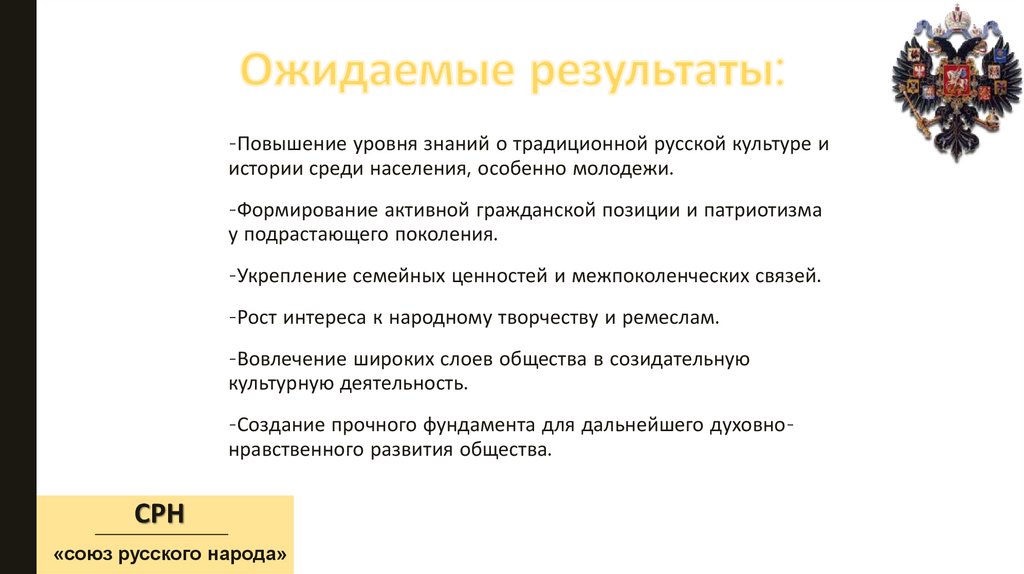 Ожидаемые результаты:

-Повышение уровня знаний о традиционной русской культуре и истории среди населения, особенно молодежи.

-Формирование активной гражданской позиции и патриотизма у подрастающего поколения.

-Укрепление семейных ценностей и межпоколенческих связей.

-Рост интереса к народному творчеству и ремеслам.

-Вовлечение широких слоев общества в созидательную культурную деятельность.

-Создание прочного фундамента для дальнейшего духовно-нравственного развития общества.

СРН

«союз русского народа»